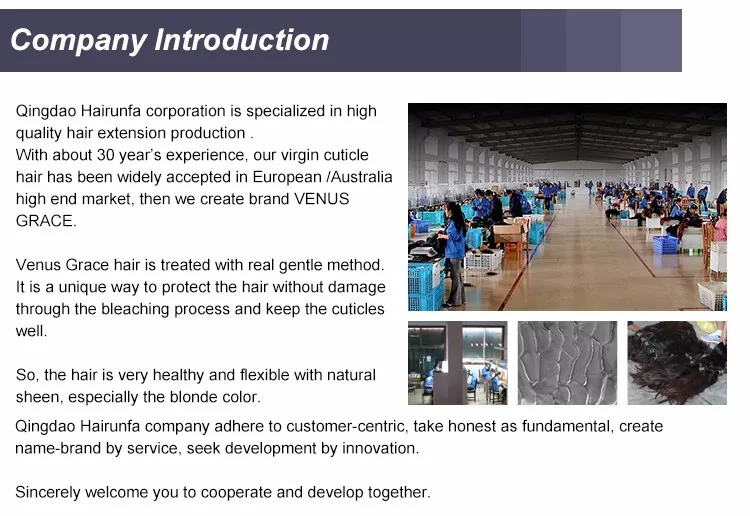 Company Introduction

Qingdao Hairunfa corporation is specialized in high quality hair extension production .
With about 30 year's experience, our virgin cuticle hair has been widely accepted in European /Australia high end market, then we create brand VENUS GRACE.

Venus Grace hair is treated with real gentle method. It is a unique way to protect the hair without damage through the bleaching process and keep the cuticles well.

So, the hair is very healthy and flexible with natural sheen, especially the blonde color.

Qingdao Hairunfa company adhere to customer-centric, take honest as fundamental, create name-brand by service, seek development by innovation.

Sincerely welcome you to cooperate and develop together.